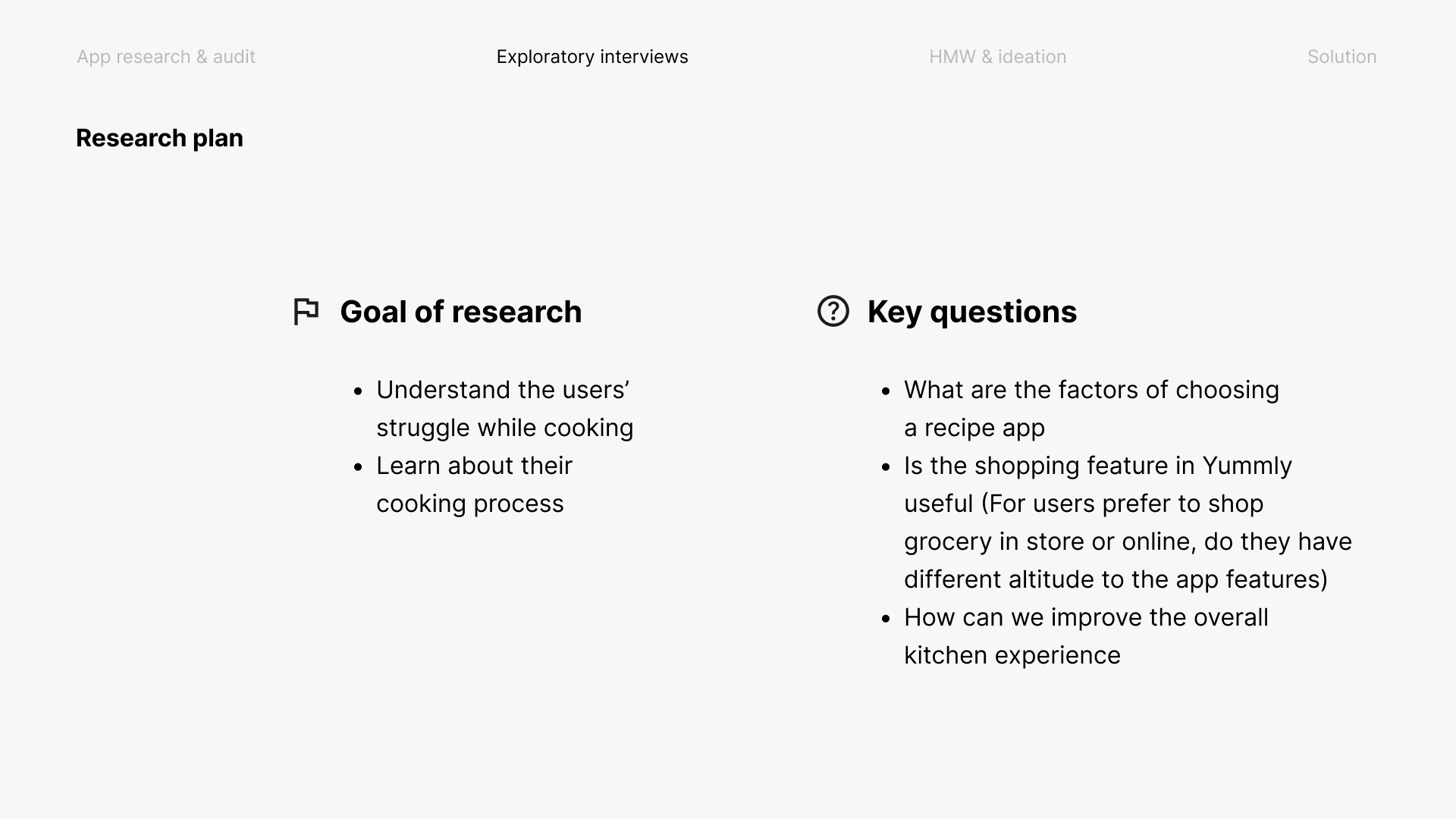 App research & audit

Exploratory interviews

HMW & ideation

Solution

Research plan

Goal of research

- Understand the users’ struggle while cooking
- Learn about their cooking process

Key questions

- What are the factors of choosing a recipe app
- Is the shopping feature in Yummly useful (For users prefer to shop grocery in store or online, do they have different altitude to the app features)
- How can we improve the overall kitchen experience